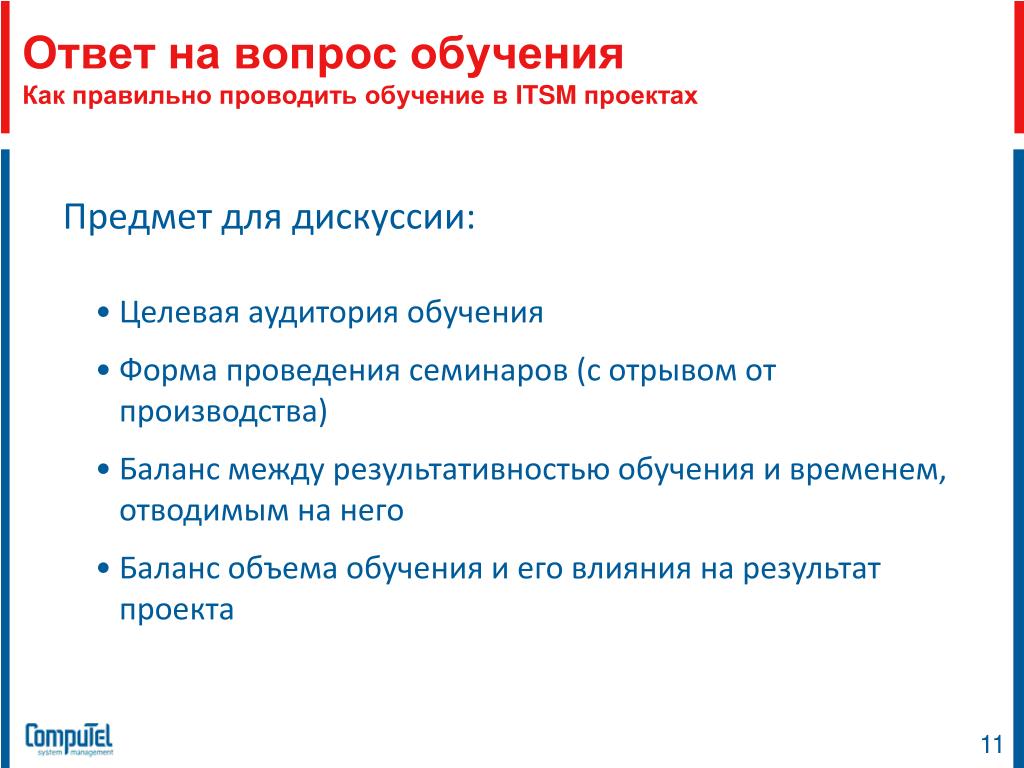 Ответ на вопрос обучения
Как правильно проводить обучение в ITSM проектах

Предмет для дискуссии:

• Целевая аудитория обучения
• Форма проведения семинаров (с отрывом от производства)
• Баланс между результативностью обучения и временем, отводимым на него
• Баланс объема обучения и его влияния на результат проекта

CompuTel
system management

11